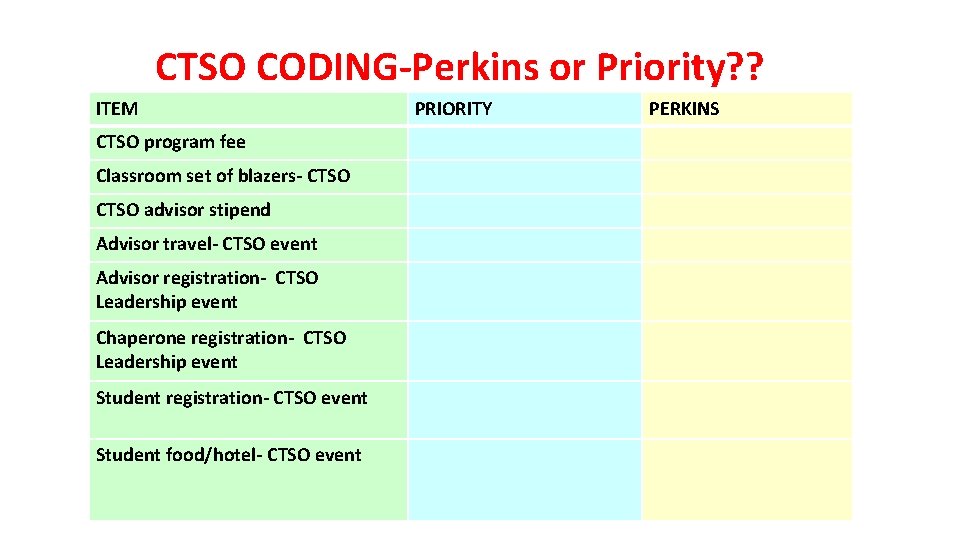 CTSO CODING-Perkins or Priority??

| ITEM | PRIORITY | PERKINS |
|---|---|---|
| CTSO program fee | | |
| Classroom set of blazers- CTSO | | |
| CTSO advisor stipend | | |
| Advisor travel- CTSO event | | |
| Advisor registration- CTSO Leadership event | | |
| Chaperone registration- CTSO Leadership event | | |
| Student registration- CTSO event | | |
| Student food/hotel- CTSO event | | |